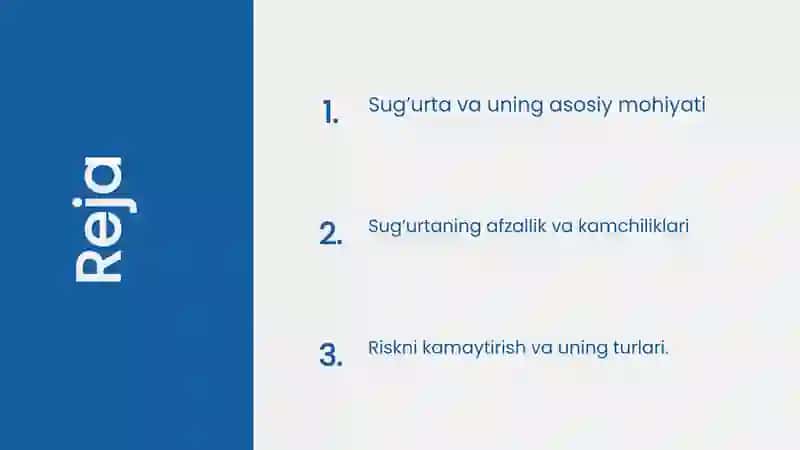 Reja

1. Sug'urta va uning asosiy mohiyati

2. Sug'urtaning afzallik va kamchiliklari

3. Riskni kamaytirish va uning turlari.